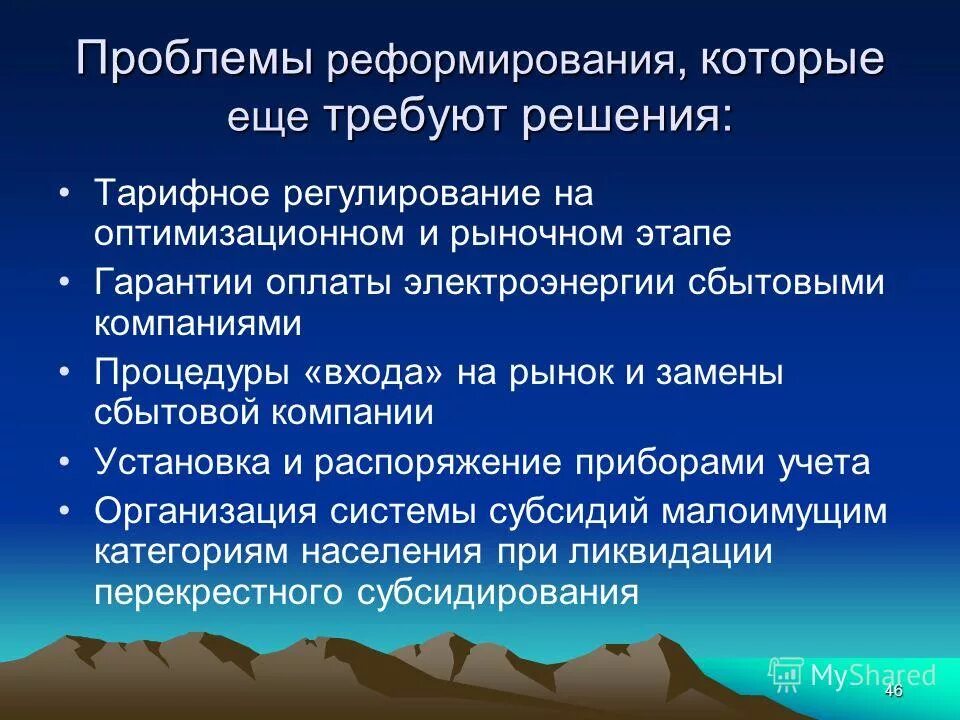 Проблемы реформирования, которые еще требуют решения:

• Тарифное регулирование на оптимизационном и рыночном этапе
• Гарантии оплаты электроэнергии сбытовыми компаниями
• Процедуры «входа» на рынок и замены сбытовой компании
• Установка и распоряжение приборами учета
• Организация системы субсидий малоимущим категориям населения при ликвидации перекрестного субсидирования

MyShared
46